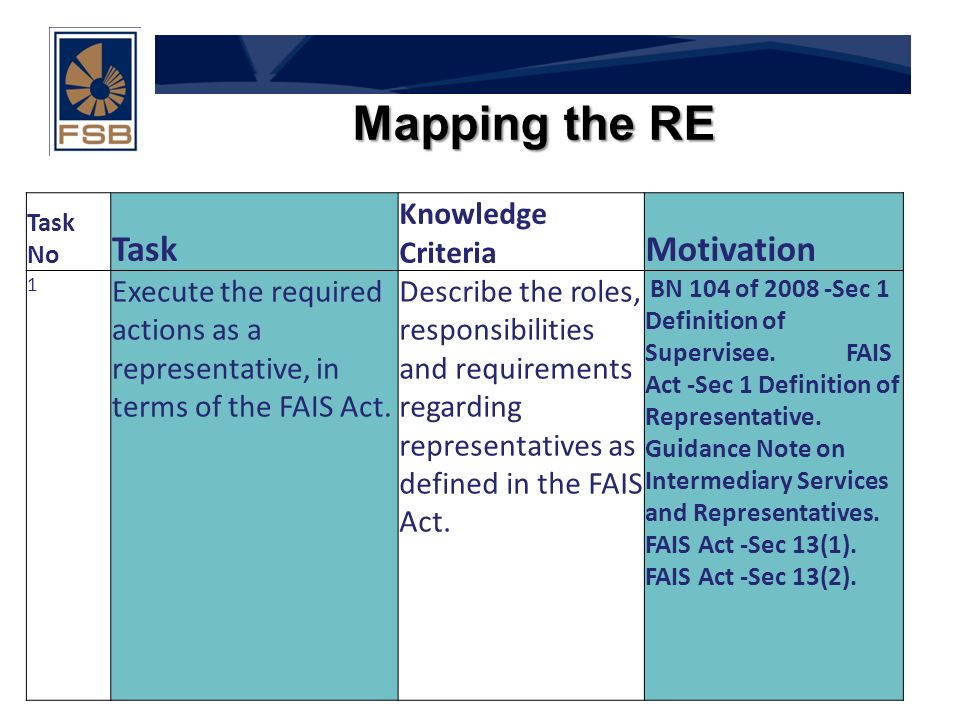 FSB

Mapping the RE

| Task No | Task | Knowledge Criteria | Motivation |
|---|---|---|---|
| 1 | Execute the required actions as a representative, in terms of the FAIS Act. | Describe the roles, responsibilities and requirements regarding representatives as defined in the FAIS Act. | BN 104 of 2008 -Sec 1 Definition of Supervisee. FAIS Act -Sec 1 Definition of Representative. Guidance Note on Intermediary Services and Representatives. FAIS Act -Sec 13(1). FAIS Act -Sec 13(2). |